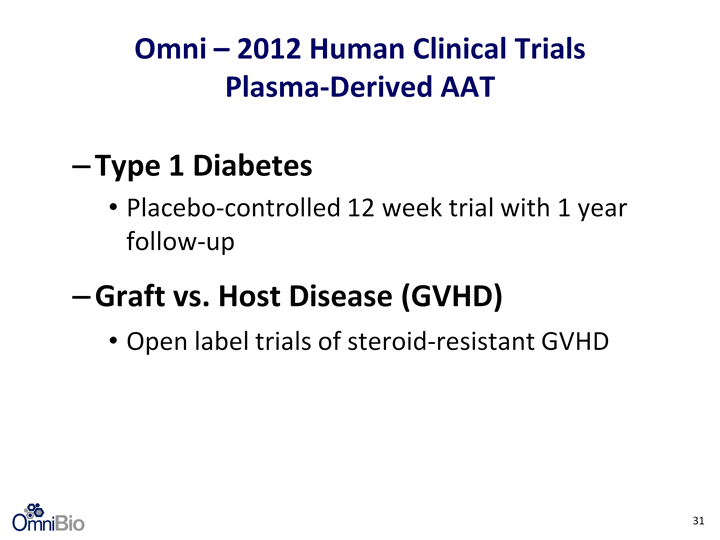 Omni – 2012 Human Clinical Trials
Plasma-Derived AAT

– Type 1 Diabetes

• Placebo-controlled 12 week trial with 1 year follow-up

– Graft vs. Host Disease (GVHD)

• Open label trials of steroid-resistant GVHD

OmniBio

31